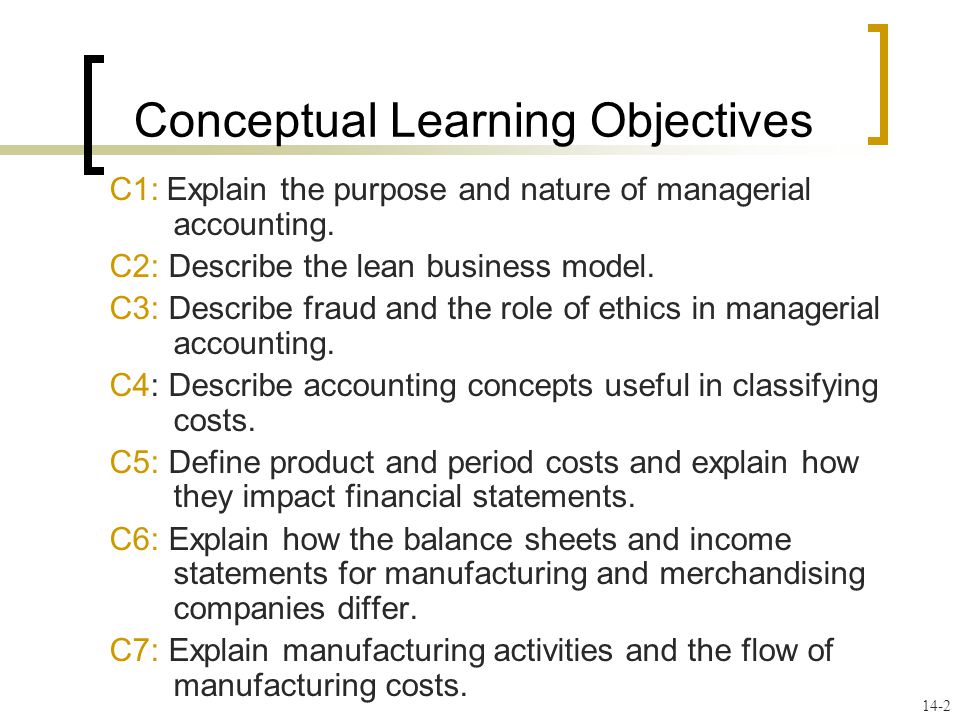 Conceptual Learning Objectives

C1: Explain the purpose and nature of managerial accounting.

C2: Describe the lean business model.

C3: Describe fraud and the role of ethics in managerial accounting.

C4: Describe accounting concepts useful in classifying costs.

C5: Define product and period costs and explain how they impact financial statements.

C6: Explain how the balance sheets and income statements for manufacturing and merchandising companies differ.

C7: Explain manufacturing activities and the flow of manufacturing costs.

14-2